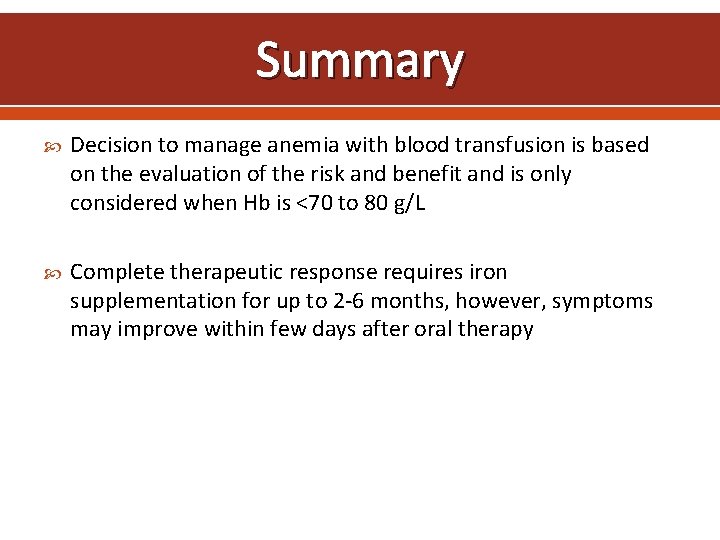 Summary

Decision to manage anemia with blood transfusion is based on the evaluation of the risk and benefit and is only considered when Hb is <70 to 80 g/L

Complete therapeutic response requires iron supplementation for up to 2-6 months, however, symptoms may improve within few days after oral therapy